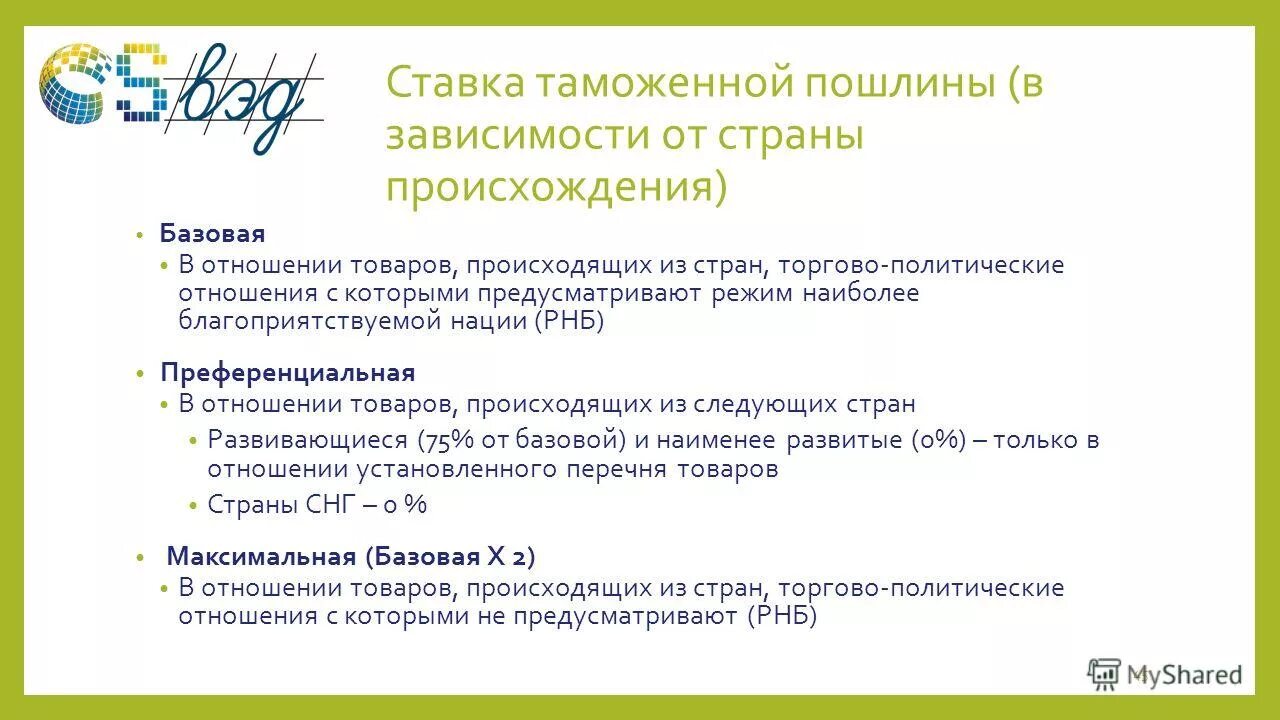 вэд

Ставка таможенной пошлины (в зависимости от страны происхождения)

• Базовая
• В отношении товаров, происходящих из стран, торгово-политические отношения с которыми предусматривают режим наиболее благоприятствуемой нации (РНБ)

• Преференциальная
• В отношении товаров, происходящих из следующих стран
• Развивающиеся (75% от базовой) и наименее развитые (0%) – только в отношении установленного перечня товаров
• Страны СНГ – 0 %

• Максимальная (Базовая Х 2)
• В отношении товаров, происходящих из стран, торгово-политические отношения с которыми не предусматривают (РНБ)

MyShared